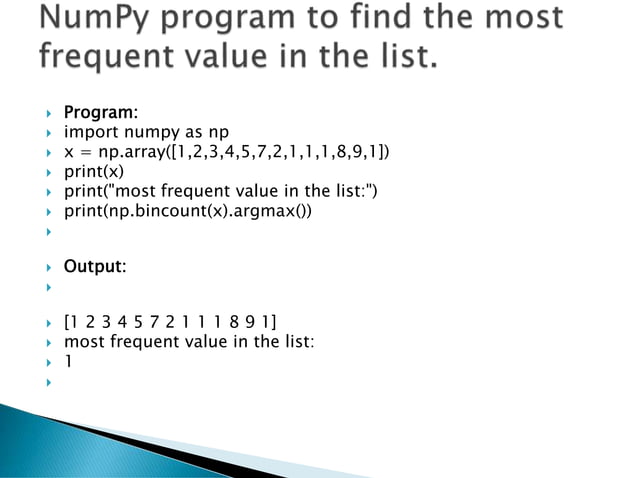 NumPy program to find the most frequent value in the list.

Program:
import numpy as np
x = np.array([1,2,3,4,5,7,2,1,1,1,8,9,1])
print(x)
print("most frequent value in the list:")
print(np.bincount(x).argmax())

Output:

[1 2 3 4 5 7 2 1 1 1 8 9 1]
most frequent value in the list:
1